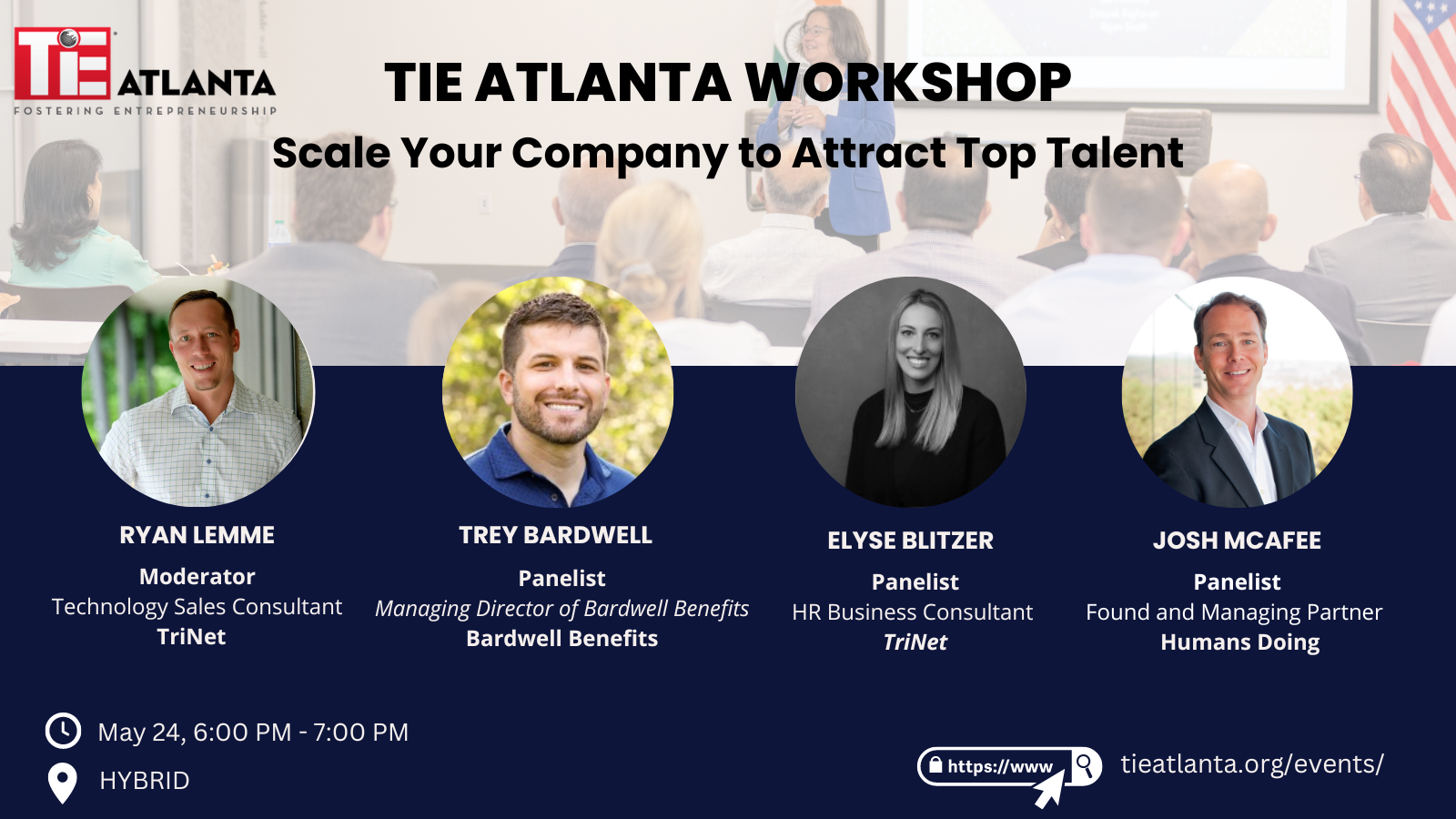 TiE ATLANTA
FOSTERING ENTREPRENEURSHIP

TIE ATLANTA WORKSHOP
Scale Your Company to Attract Top Talent

RYAN LEMME
Moderator
Technology Sales Consultant
TriNet

TREY BARDWELL
Panelist
Managing Director of Bardwell Benefits
Bardwell Benefits

ELYSE BLITZER
Panelist
HR Business Consultant
TriNet

JOSH MCAFEE
Panelist
Found and Managing Partner
Humans Doing

May 24, 6:00 PM - 7:00 PM
HYBRID

https://www
tieatlanta.org/events/